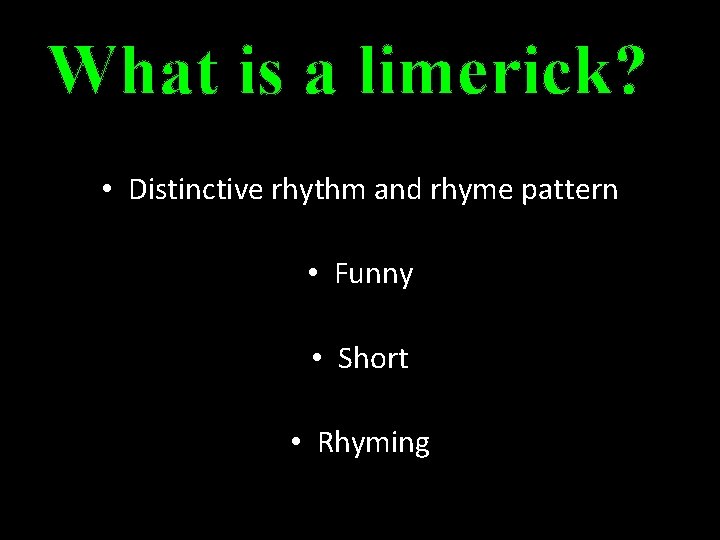 What is a limerick?

• Distinctive rhythm and rhyme pattern

• Funny

• Short

• Rhyming